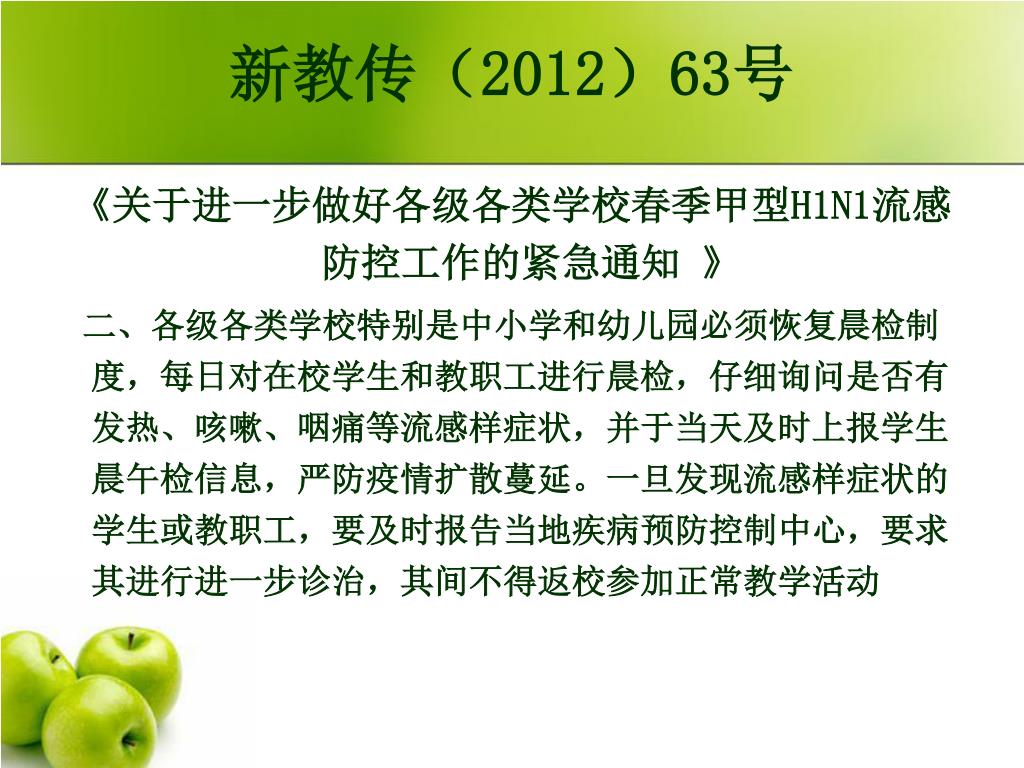 新教传（2012）63号

《关于进一步做好各级各类学校春季甲型H1N1流感防控工作的紧急通知 》

二、各级各类学校特别是中小学和幼儿园必须恢复晨检制度，每日对在校学生和教职工进行晨检，仔细询问是否有发热、咳嗽、咽痛等流感样症状，并于当天及时上报学生晨午检信息，严防疫情扩散蔓延。一旦发现流感样症状的学生或教职工，要及时报告当地疾病预防控制中心，要求其进行进一步诊治，其间不得返校参加正常教学活动